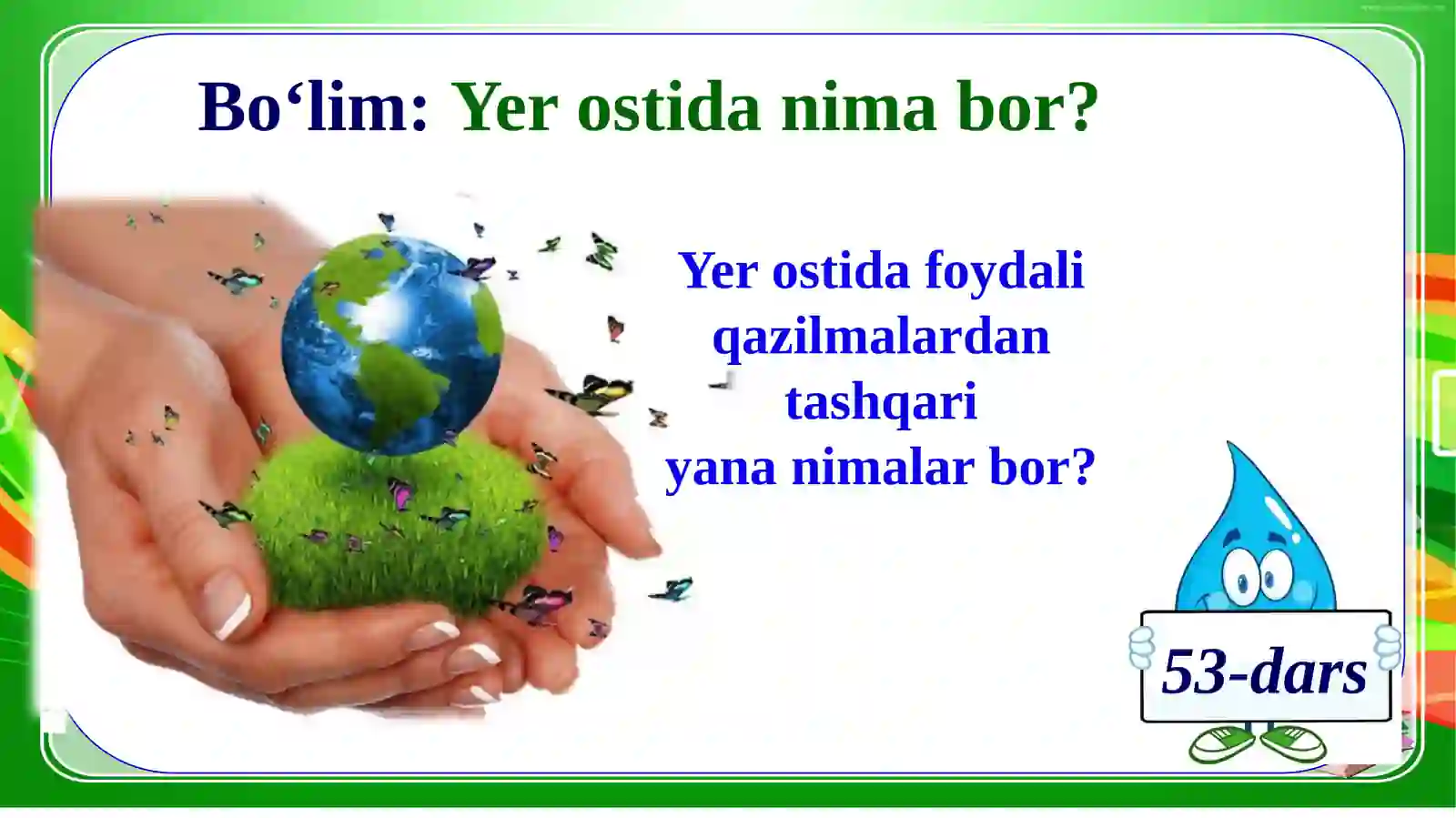 Bo‘lim: Yer ostida nima bor?

Yer ostida foydali qazilmalardan tashqari yana nimalar bor?

53-dars